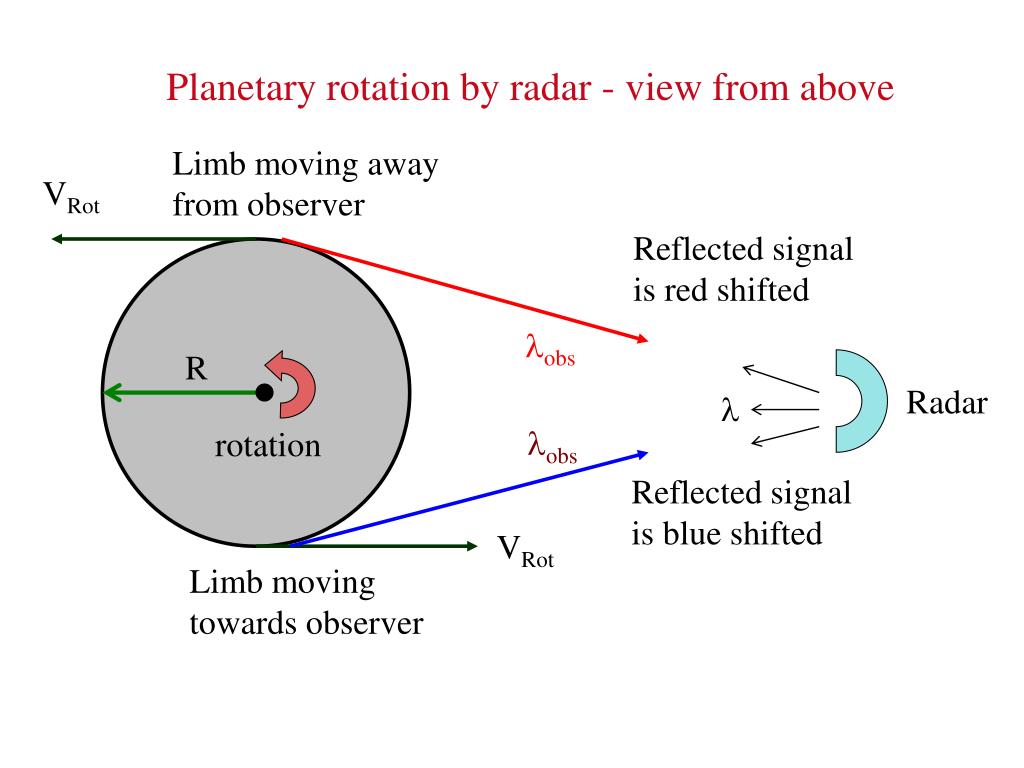 Planetary rotation by radar - view from above

$V_{Rot}$

Limb moving away from observer

Reflected signal is red shifted

$\lambda_{obs}$

R

rotation

$\lambda$

Radar

$\lambda_{obs}$

Reflected signal is blue shifted

$V_{Rot}$

Limb moving towards observer